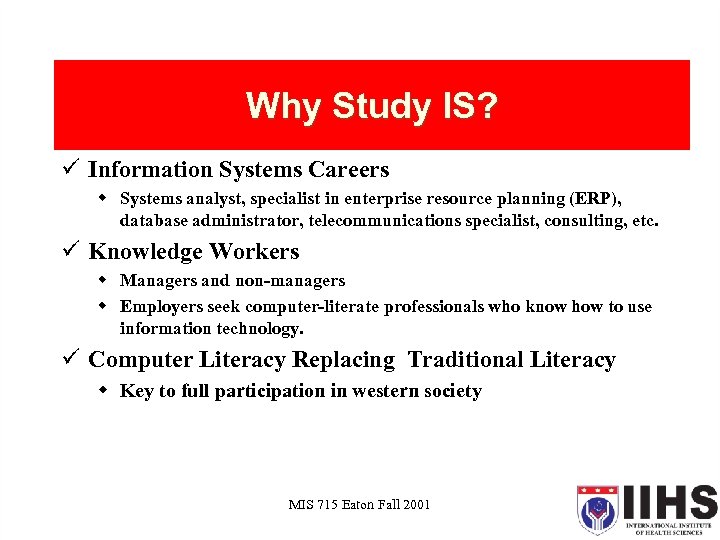 Why Study IS?

✓ Information Systems Careers

◆ Systems analyst, specialist in enterprise resource planning (ERP), database administrator, telecommunications specialist, consulting, etc.

✓ Knowledge Workers

◆ Managers and non-managers

◆ Employers seek computer-literate professionals who know how to use information technology.

✓ Computer Literacy Replacing Traditional Literacy

◆ Key to full participation in western society

MIS 715 Eaton Fall 2001

IIHS
INTERNATIONAL INSTITUTE OF HEALTH SCIENCES